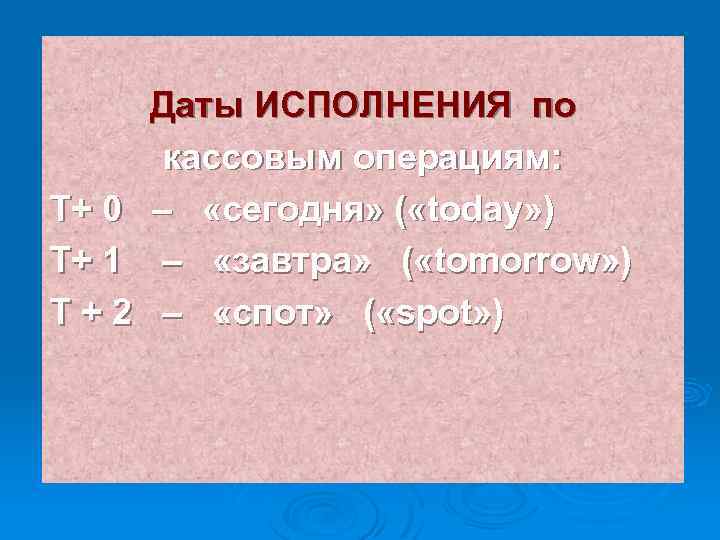 Даты ИСПОЛНЕНИЯ по кассовым операциям:

Т+ 0 – «сегодня» («today»)

Т+ 1 – «завтра» («tomorrow»)

Т + 2 – «спот» («spot»)